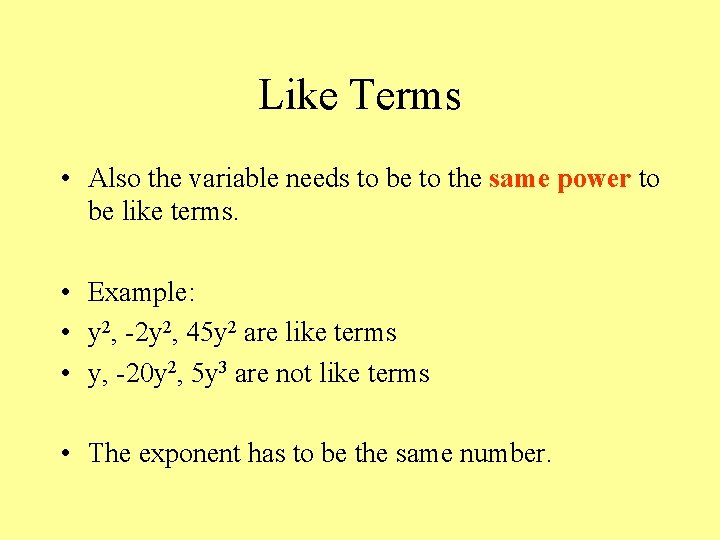 Like Terms

• Also the variable needs to be to the same power to be like terms.

• Example:
• $y^2$, $-2y^2$, $45y^2$ are like terms
• $y$, $-20y^2$, $5y^3$ are not like terms

• The exponent has to be the same number.